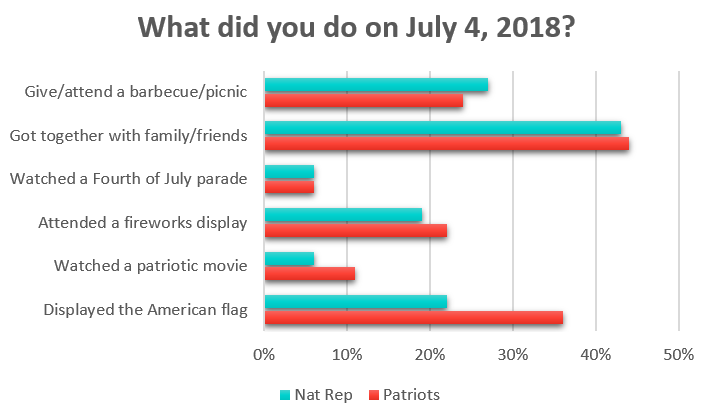 What did you do on July 4, 2018?

Give/attend a barbecue/picnic
Got together with family/friends
Watched a Fourth of July parade
Attended a fireworks display
Watched a patriotic movie
Displayed the American flag

0%
10%
20%
30%
40%
50%

Nat Rep
Patriots